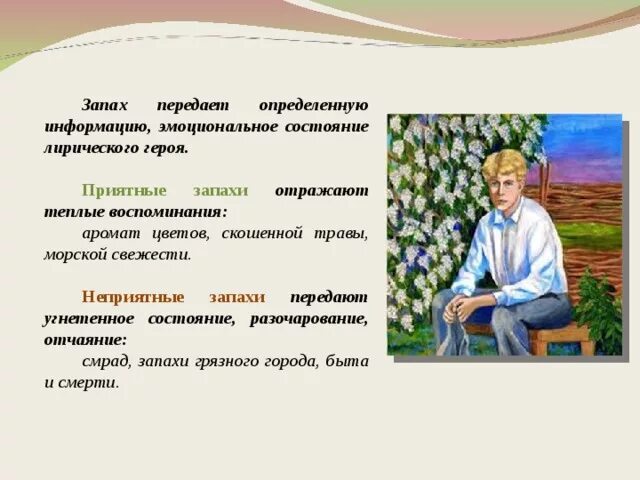 Запах передает определенную информацию, эмоциональное состояние лирического героя.

Приятные запахи отражают теплые воспоминания:

аромат цветов, скошенной травы, морской свежести.

Неприятные запахи передают угнетенное состояние, разочарование, отчаяние:

смрад, запахи грязного города, быта и смерти.